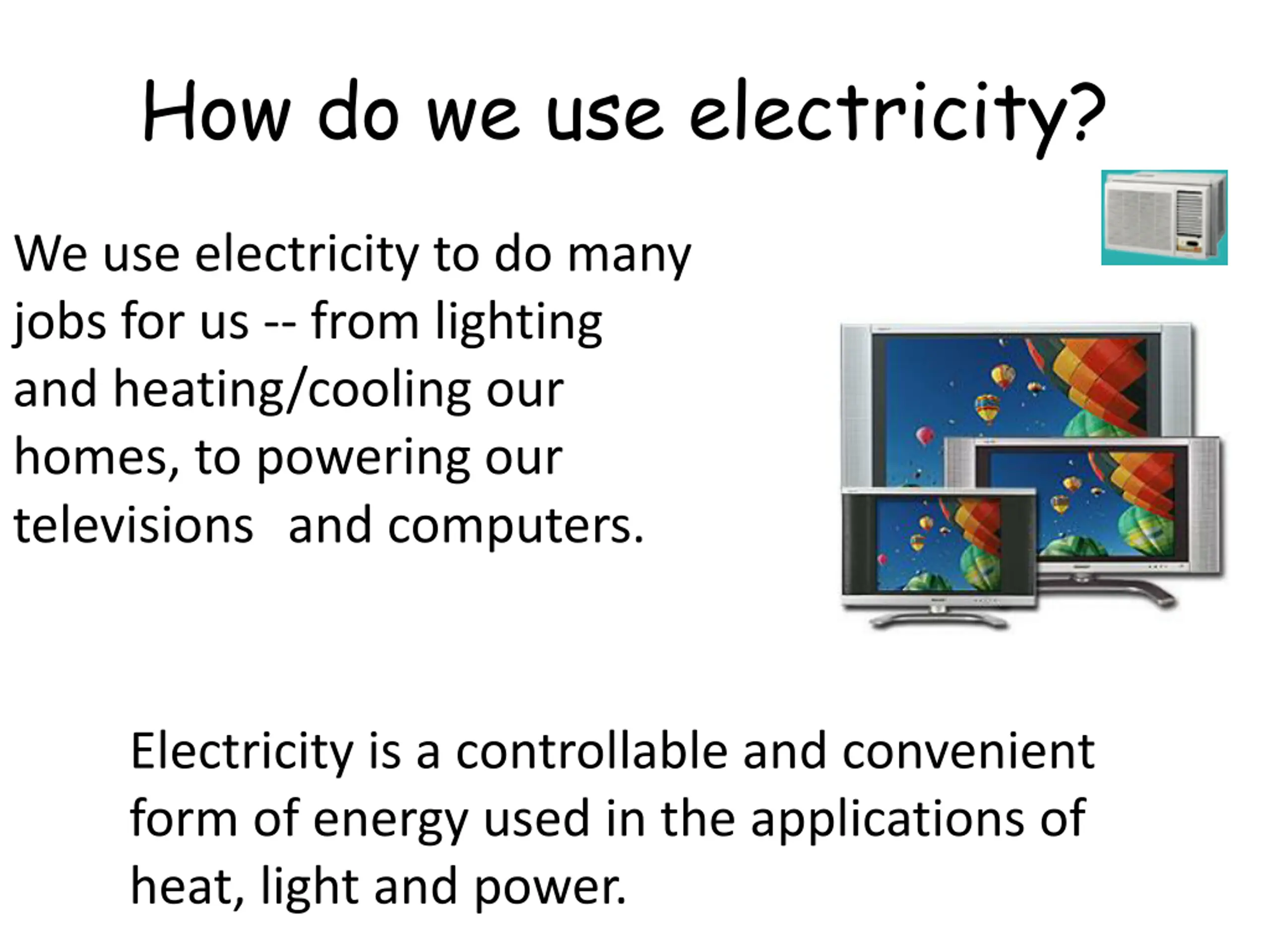 How do we use electricity?

We use electricity to do many jobs for us -- from lighting and heating/cooling our homes, to powering our televisions and computers.

Electricity is a controllable and convenient form of energy used in the applications of heat, light and power.